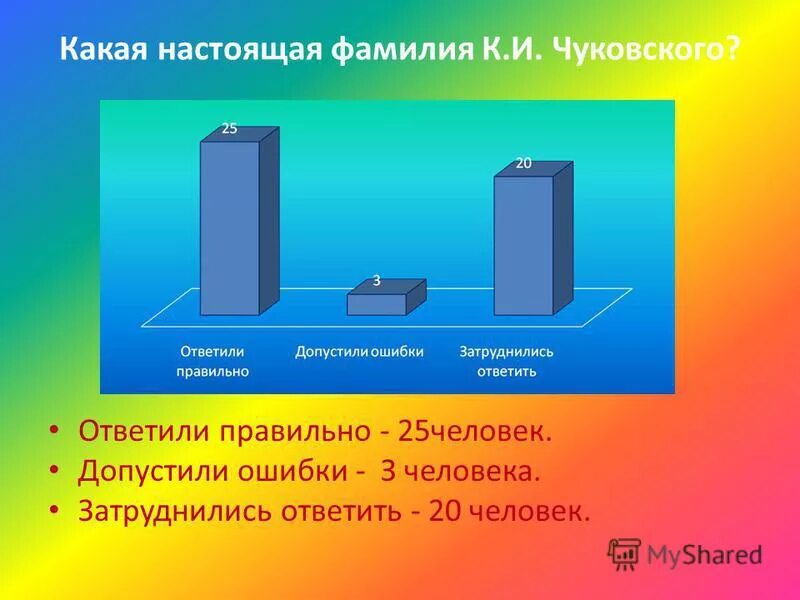 Какая настоящая фамилия К.И. Чуковского?

25

3

20

Ответили правильно

Допустили ошибки

Затруднились ответить

• Ответили правильно - 25человек.
• Допустили ошибки - 3 человека.
• Затруднились ответить - 20 человек.

MyShared